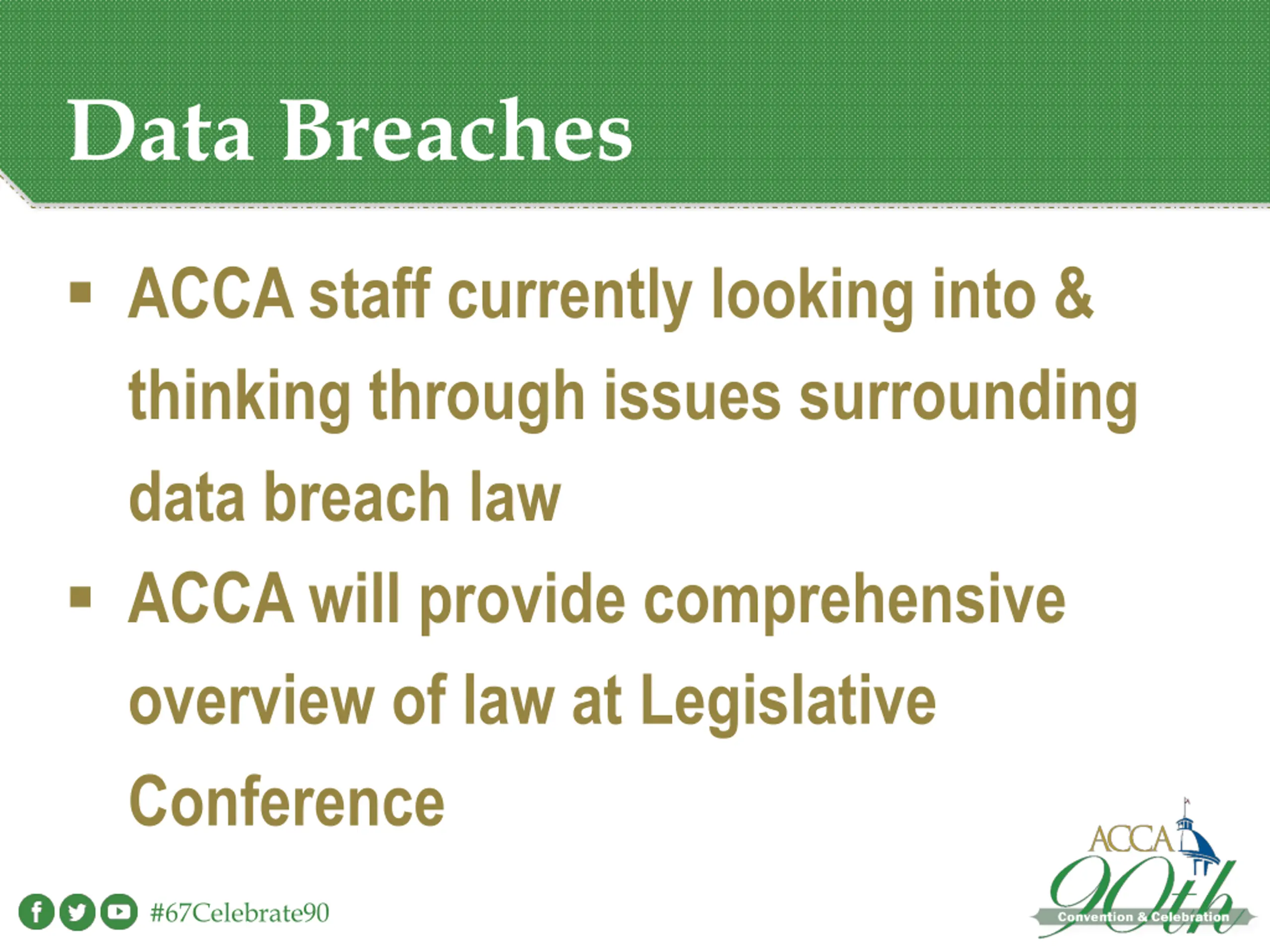 Data Breaches

▪ ACCA staff currently looking into & thinking through issues surrounding data breach law

▪ ACCA will provide comprehensive overview of law at Legislative Conference

#67Celebrate90

ACCA 90th Convention & Celebration